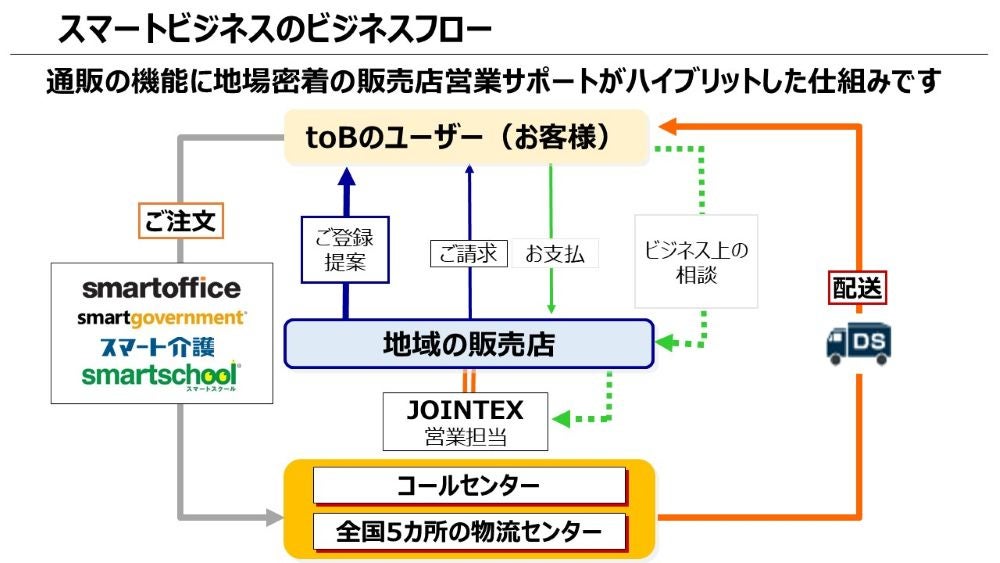 スマートビジネスのビジネスフロー

通販の機能に地場密着の販売店営業サポートがハイブリットした仕組みです

toBのユーザー（お客様）

ご注文

smartoffice
smartgovernment
スマート介護
smartschool
スマートスクール

ご登録提案

ご請求

お支払

ビジネス上の相談

配送

DS

地域の販売店

JOINTEX
営業担当

コールセンター

全国5カ所の物流センター